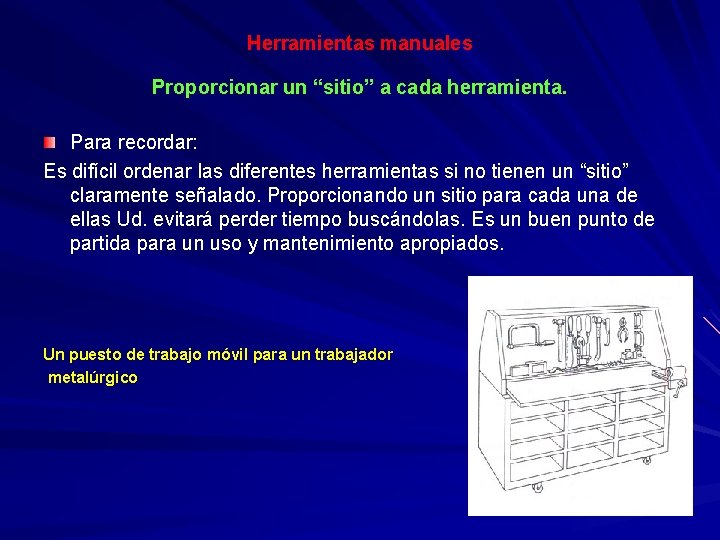 Herramientas manuales

Proporcionar un “sitio” a cada herramienta.

Para recordar:

Es difícil ordenar las diferentes herramientas si no tienen un “sitio” claramente señalado. Proporcionando un sitio para cada una de ellas Ud. evitará perder tiempo buscándolas. Es un buen punto de partida para un uso y mantenimiento apropiados.

Un puesto de trabajo móvil para un trabajador metalúrgico